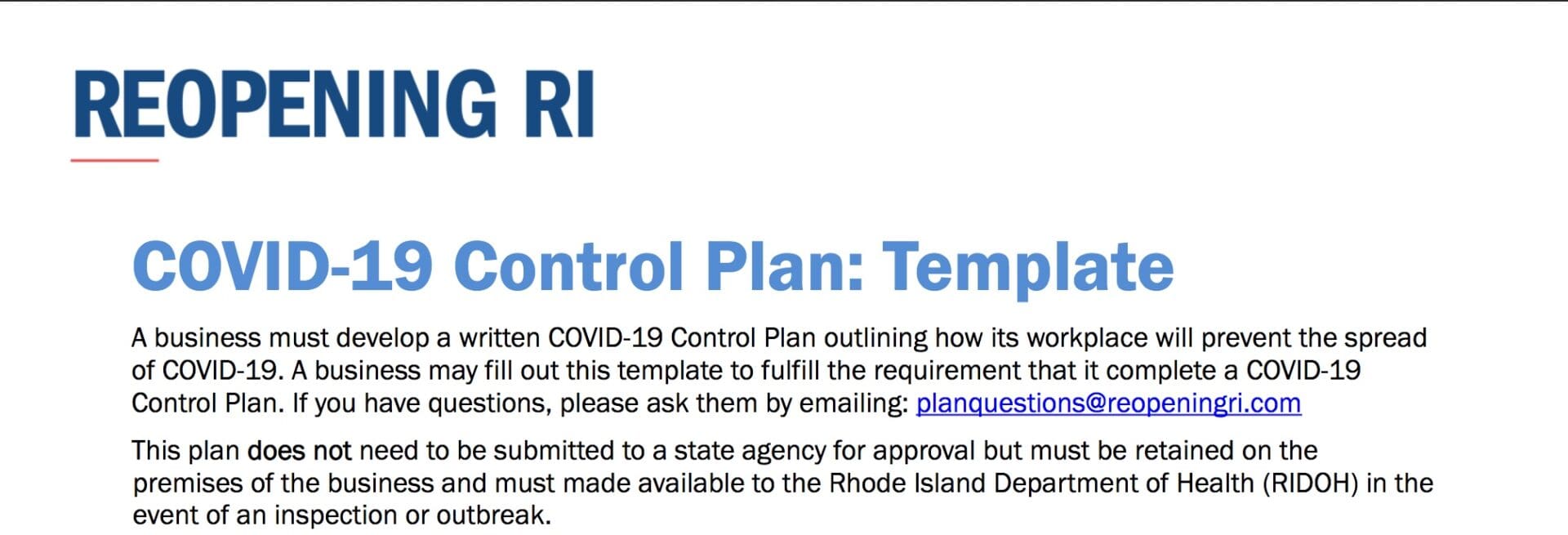 REOPENING RI

COVID-19 Control Plan: Template

A business must develop a written COVID-19 Control Plan outlining how its workplace will prevent the spread of COVID-19. A business may fill out this template to fulfill the requirement that it complete a COVID-19 Control Plan. If you have questions, please ask them by emailing: planquestions@reopeningri.com

This plan does not need to be submitted to a state agency for approval but must be retained on the premises of the business and must made available to the Rhode Island Department of Health (RIDOH) in the event of an inspection or outbreak.